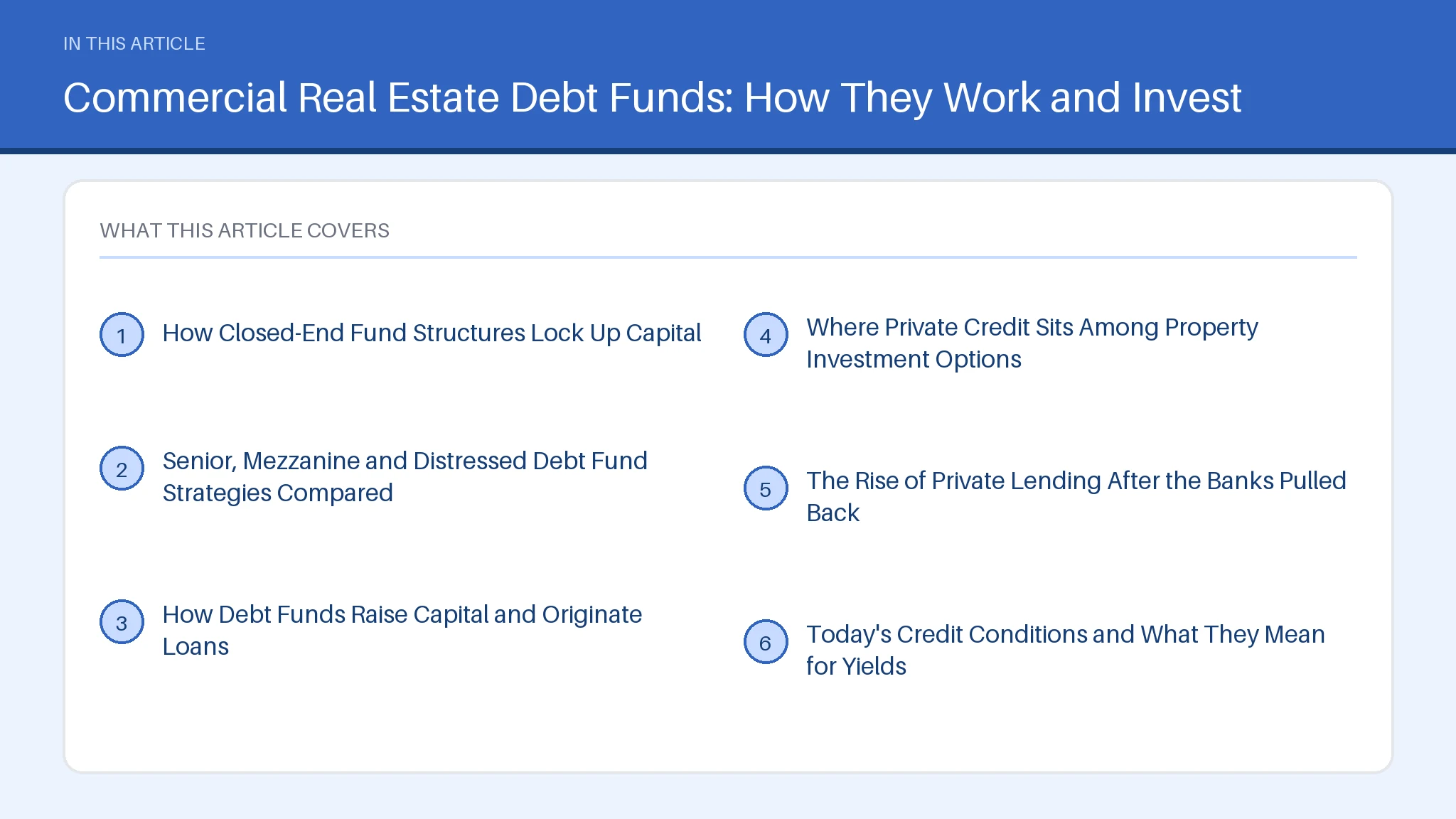 IN THIS ARTICLE

Commercial Real Estate Debt Funds: How They Work and Invest

WHAT THIS ARTICLE COVERS

1 How Closed-End Fund Structures Lock Up Capital

2 Senior, Mezzanine and Distressed Debt Fund Strategies Compared

3 How Debt Funds Raise Capital and Originate Loans

4 Where Private Credit Sits Among Property Investment Options

5 The Rise of Private Lending After the Banks Pulled Back

6 Today's Credit Conditions and What They Mean for Yields